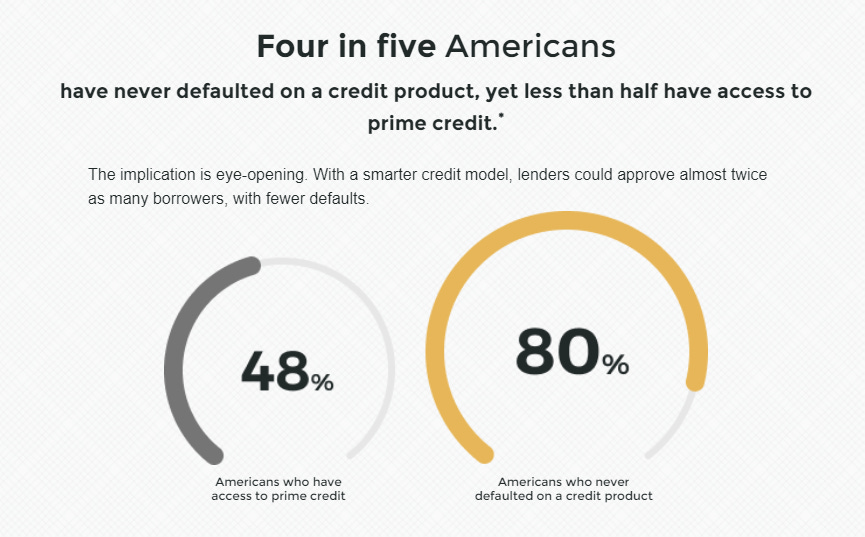 Four in five Americans

have never defaulted on a credit product, yet less than half have access to prime credit.*

The implication is eye-opening. With a smarter credit model, lenders could approve almost twice as many borrowers, with fewer defaults.

48%

Americans who have access to prime credit

80%

Americans who never defaulted on a credit product